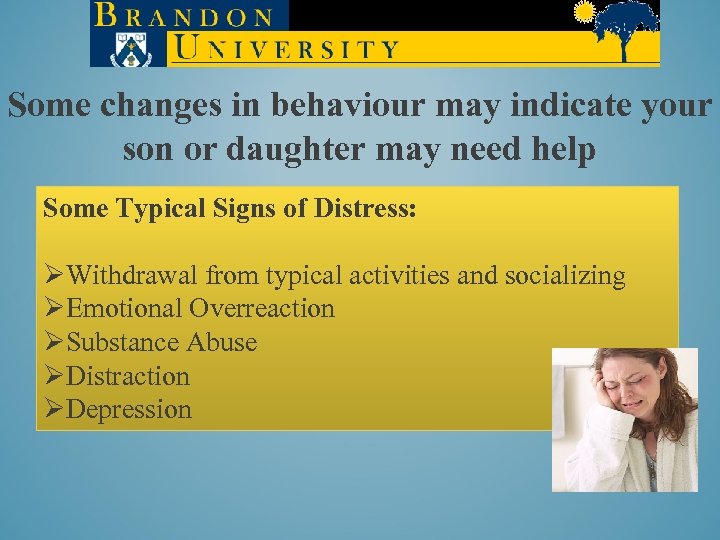 BRANDON UNIVERSITY

Some changes in behaviour may indicate your son or daughter may need help

Some Typical Signs of Distress:

➢Withdrawal from typical activities and socializing
➢Emotional Overreaction
➢Substance Abuse
➢Distraction
➢Depression